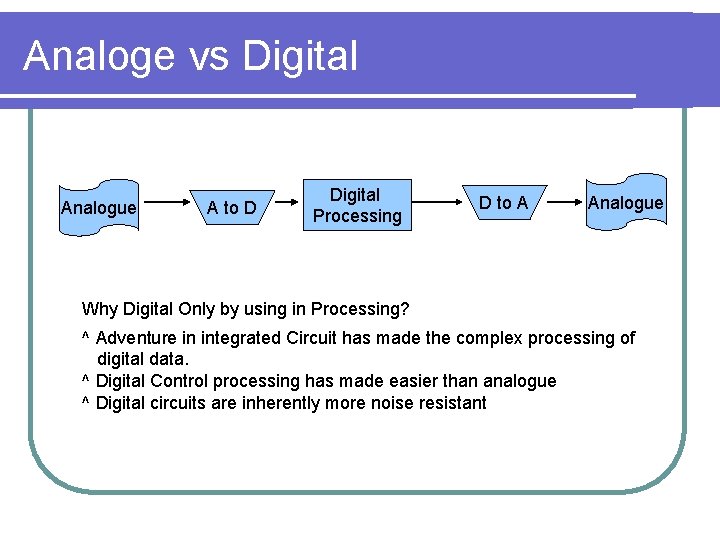 Analoge vs Digital

Analogue

A to D

Digital Processing

D to A

Analogue

Why Digital Only by using in Processing?

^ Adventure in integrated Circuit has made the complex processing of digital data.

^ Digital Control processing has made easier than analogue

^ Digital circuits are inherently more noise resistant